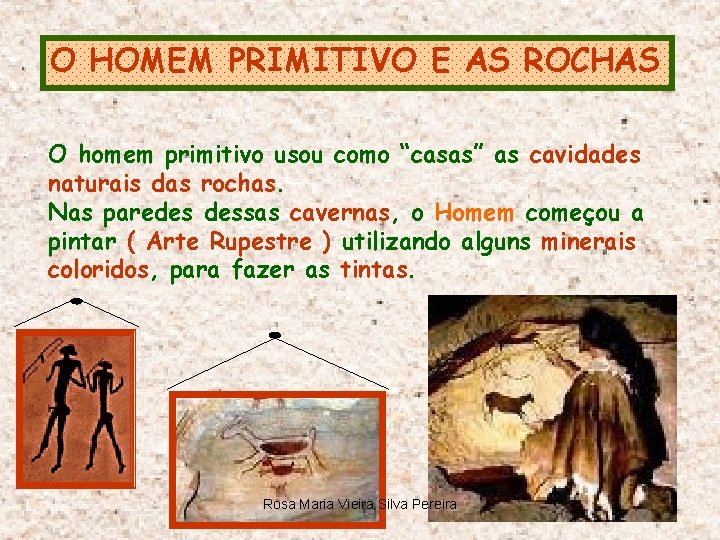 O HOMEM PRIMITIVO E AS ROCHAS

O homem primitivo usou como “casas” as cavidades naturais das rochas.
Nas paredes dessas cavernas, o Homem começou a pintar ( Arte Rupestre ) utilizando alguns minerais coloridos, para fazer as tintas.

Rosa Maria Vieira Silva Pereira